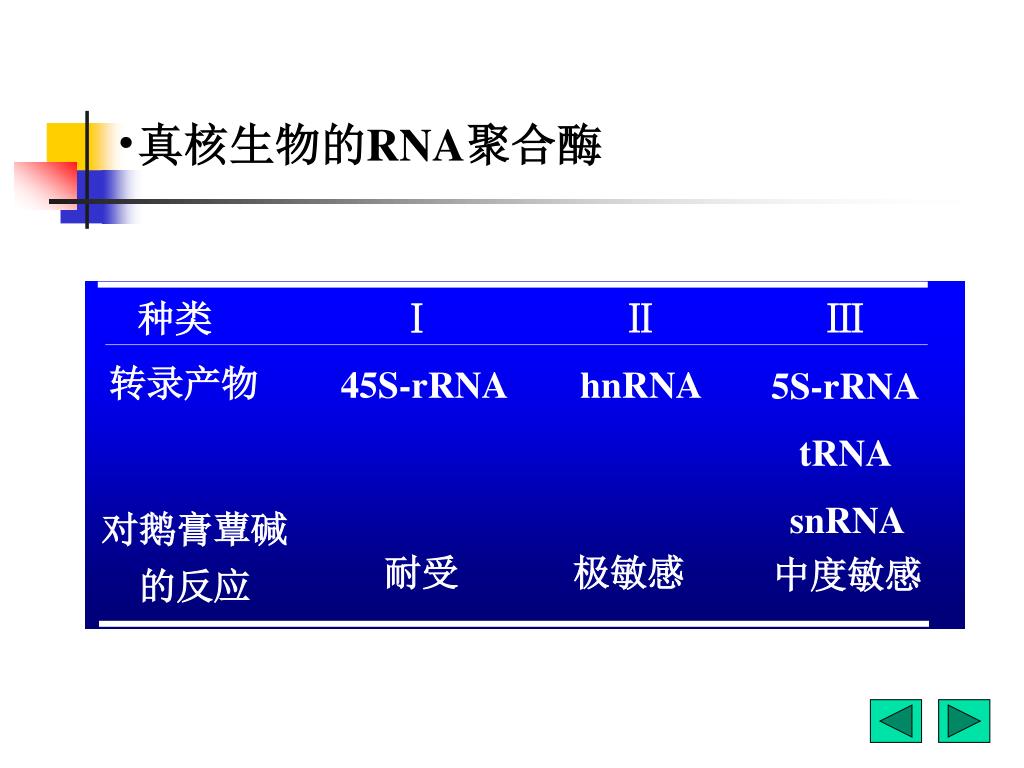 •真核生物的RNA聚合酶

| 种类 | Ⅰ | Ⅱ | Ⅲ |
|---|---|---|---|
| 转录产物 | 45S-rRNA | hnRNA | 5S-rRNA tRNA snRNA |
| 对鹅膏蕈碱的反应 | 耐受 | 极敏感 | 中度敏感 |